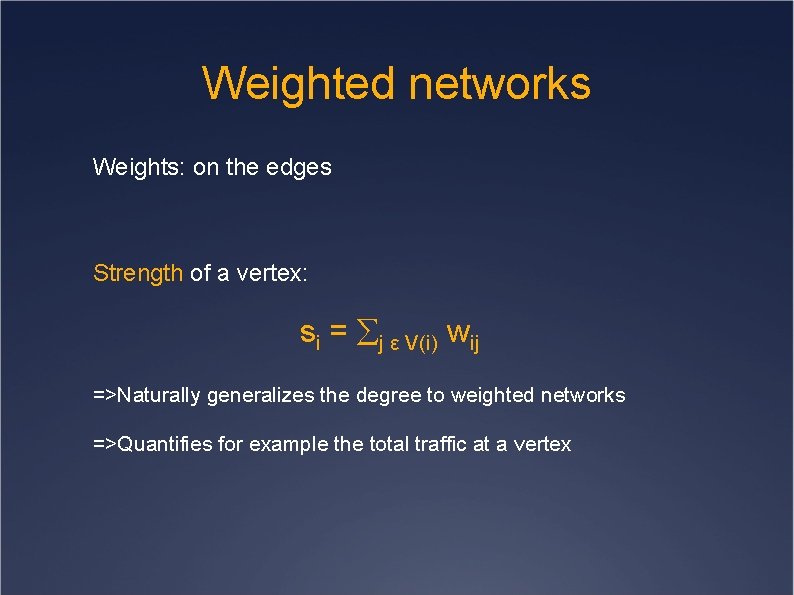 Weighted networks

Weights: on the edges

Strength of a vertex:

$s_i = \sum_{j \varepsilon V(i)} w_{ij}$

=>Naturally generalizes the degree to weighted networks

=>Quantifies for example the total traffic at a vertex